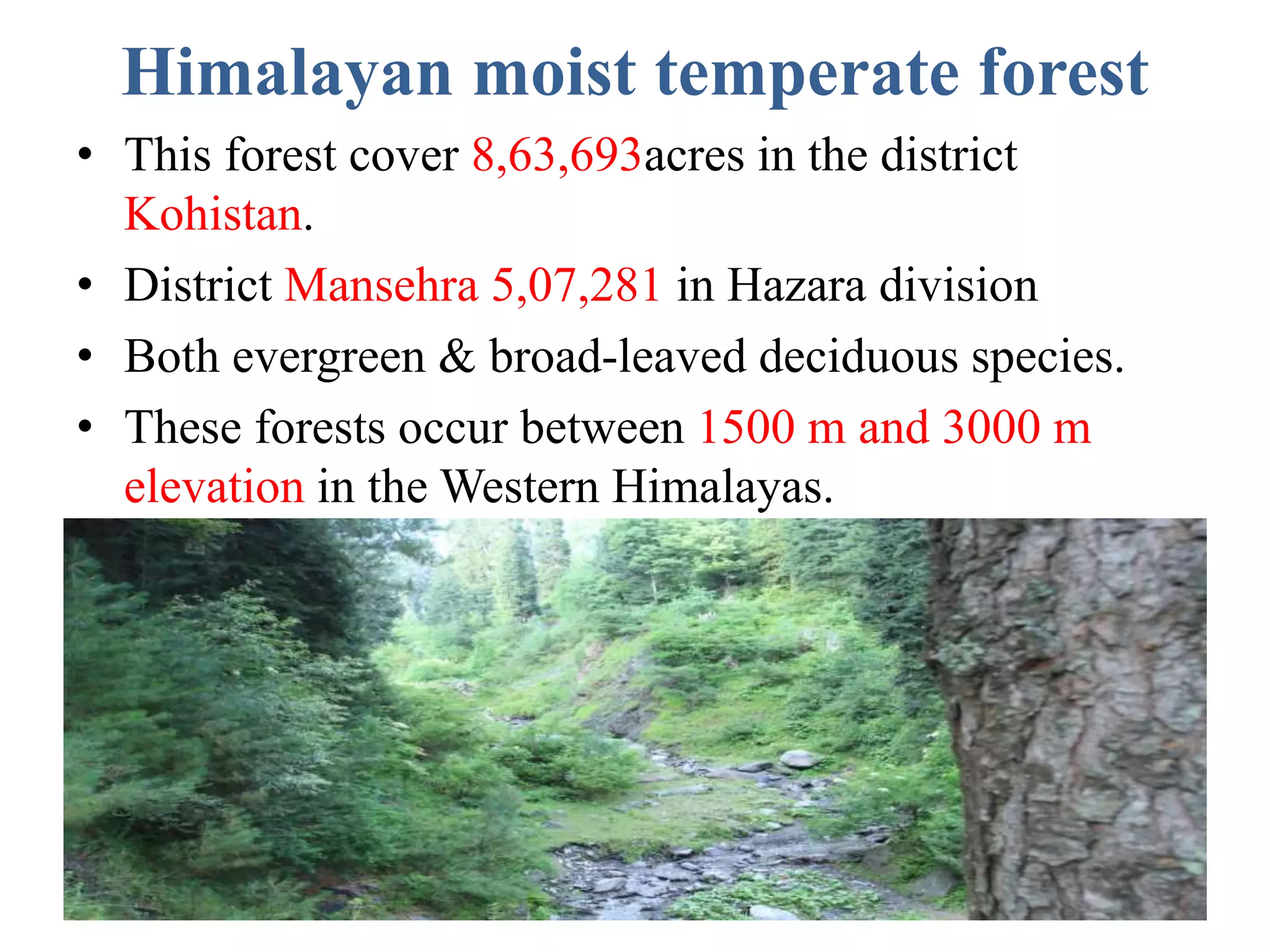 Himalayan moist temperate forest

• This forest cover 8,63,693acres in the district Kohistan.

• District Mansehra 5,07,281 in Hazara division

• Both evergreen & broad-leaved deciduous species.

• These forests occur between 1500 m and 3000 m elevation in the Western Himalayas.